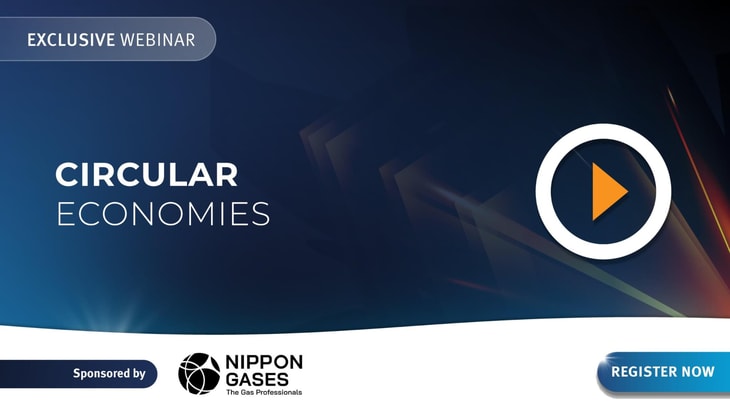 EXCLUSIVE WEBINAR

CIRCULAR
ECONOMIES

Sponsored by

NIPPON
GASES
The Gas Professionals

REGISTER NOW